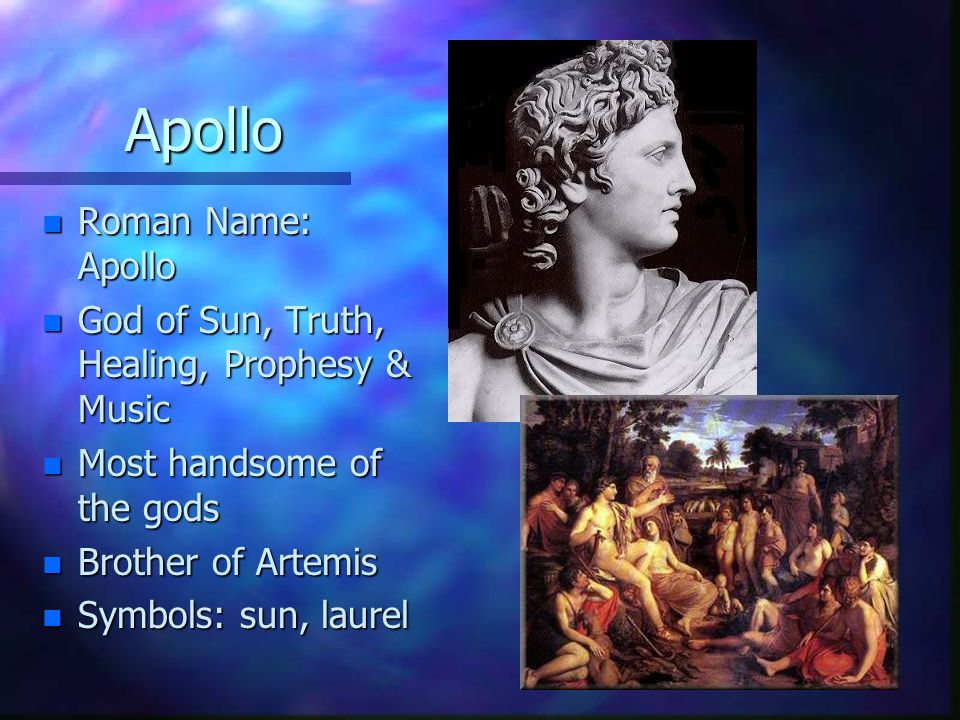 Apollo

- Roman Name: Apollo
- God of Sun, Truth, Healing, Prophesy & Music
- Most handsome of the gods
- Brother of Artemis
- Symbols: sun, laurel